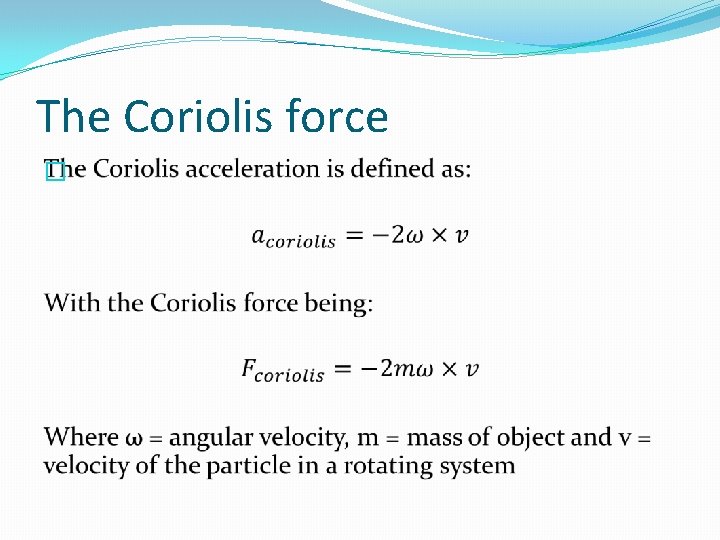 The Coriolis force

The Coriolis acceleration is defined as:

$a_{coriolis} = -2\omega \times v$

With the Coriolis force being:

$F_{coriolis} = -2m\omega \times v$

Where ω = angular velocity, m = mass of object and v = velocity of the particle in a rotating system